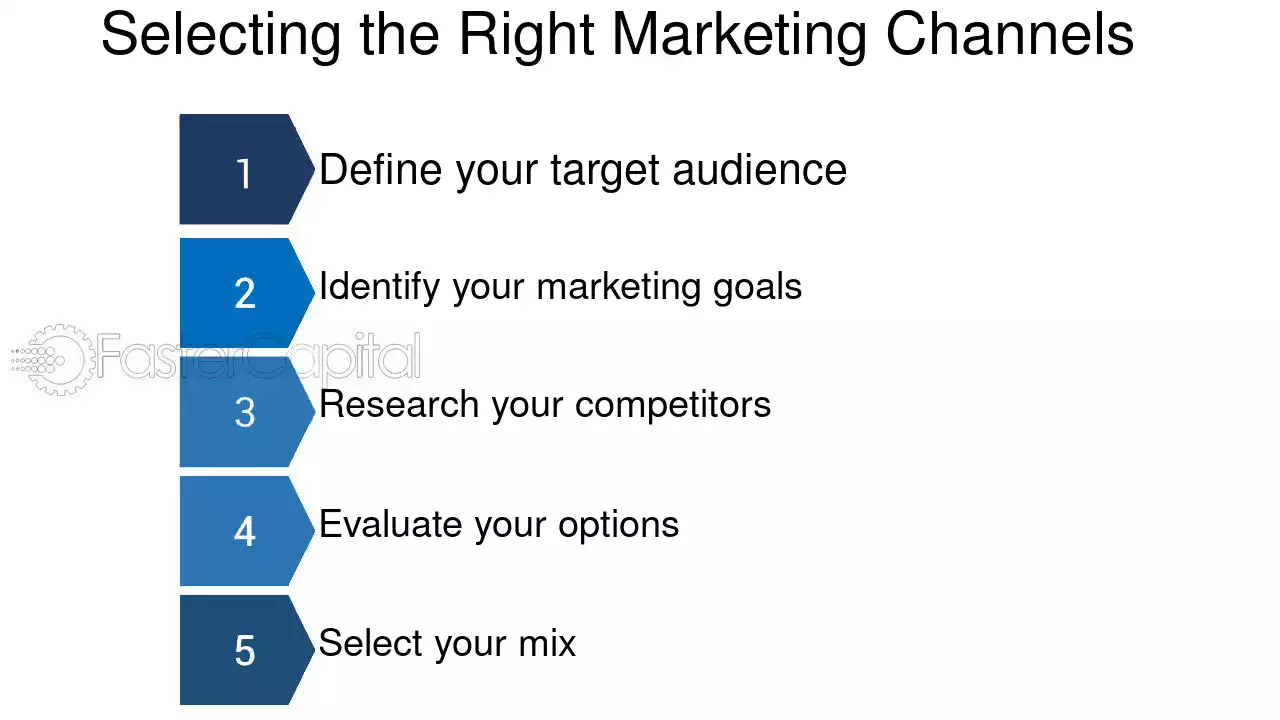 Selecting the Right Marketing Channels

1 Define your target audience

2 Identify your marketing goals

3 Research your competitors

4 Evaluate your options

5 Select your mix

FasterCapital